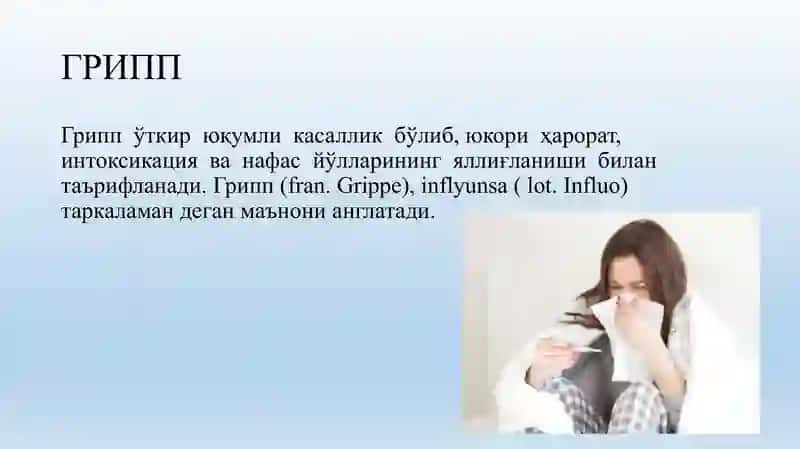 ГРИПП

Грипп ўткир юқумли касаллик бўлиб, юкори ҳарорат, интоксикация ва нафас йўлларининг яллиғланиши билан таърифланади. Грипп (fran. Grippe), inflyunsa ( lot. Influo) таркаламан деган маънони англатади.